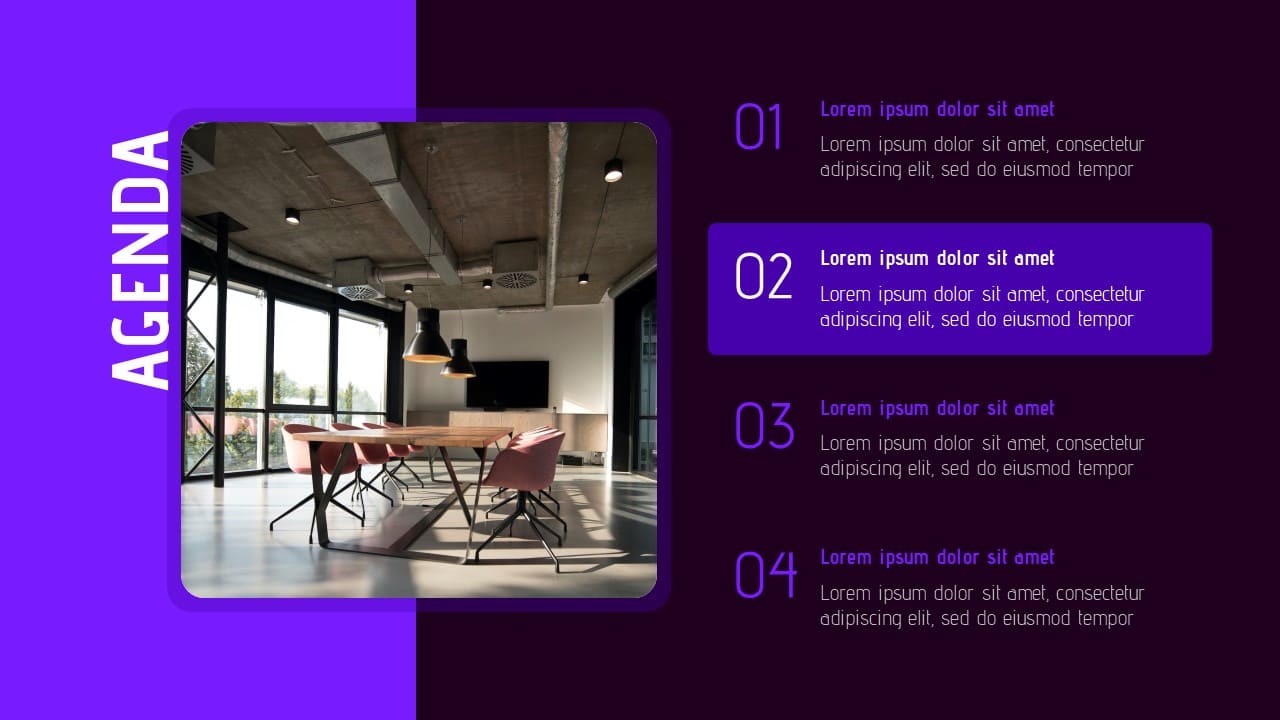 AGENDA

01
Lorem ipsum dolor sit amet
Lorem ipsum dolor sit amet, consectetur adipiscing elit, sed do eiusmod tempor

02
Lorem ipsum dolor sit amet
Lorem ipsum dolor sit amet, consectetur adipiscing elit, sed do eiusmod tempor

03
Lorem ipsum dolor sit amet
Lorem ipsum dolor sit amet, consectetur adipiscing elit, sed do eiusmod tempor

04
Lorem ipsum dolor sit amet
Lorem ipsum dolor sit amet, consectetur adipiscing elit, sed do eiusmod tempor